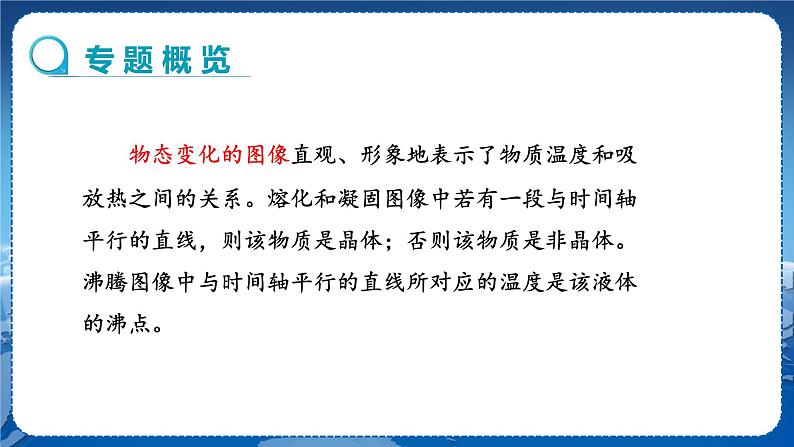 专题概览

物态变化的图像直观、形象地表示了物质温度和吸放热之间的关系。熔化和凝固图像中若有一段与时间轴平行的直线，则该物质是晶体；否则该物质是非晶体。沸腾图像中与时间轴平行的直线所对应的温度是该液体的沸点。